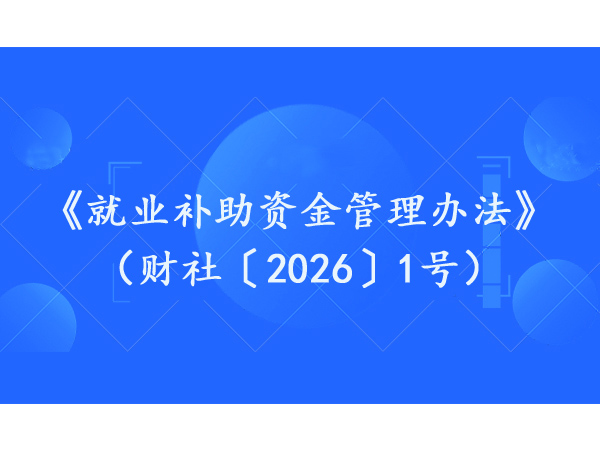 《就业补助资金管理办法》

（财社〔2026〕1号）